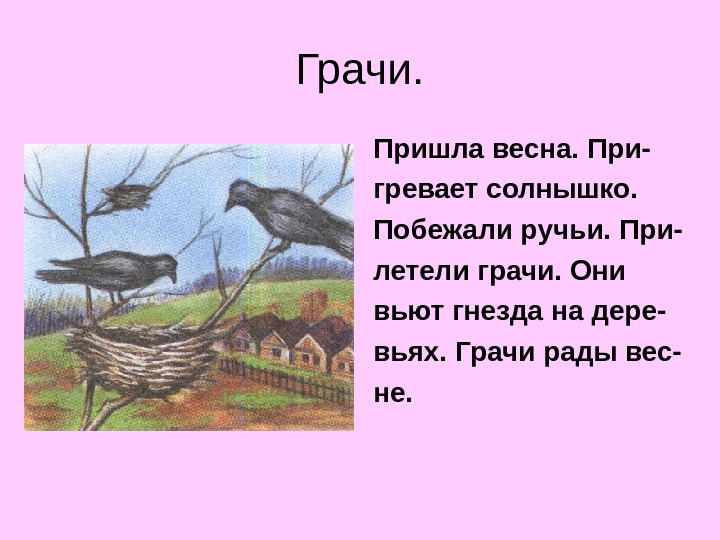 Грачи.

Пришла весна. Пригревает солнышко. Побежали ручьи. Прилетели грачи. Они вьют гнезда на деревьях. Грачи рады весне.